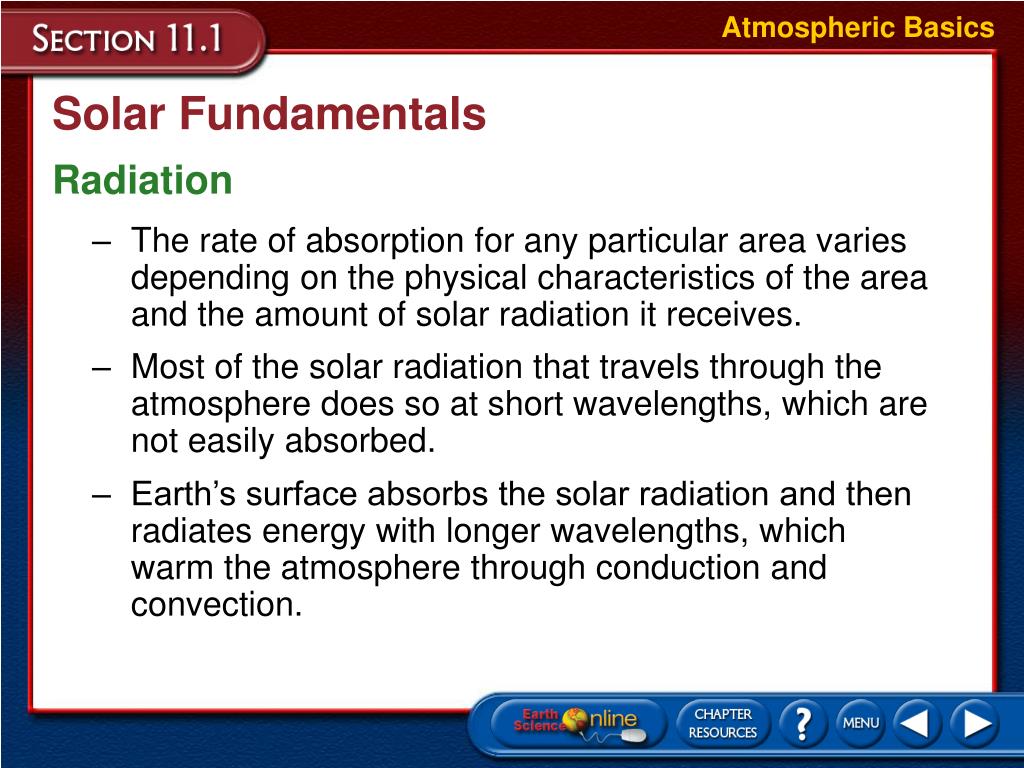 SECTION 11.1

Atmospheric Basics

Solar Fundamentals

Radiation

– The rate of absorption for any particular area varies depending on the physical characteristics of the area and the amount of solar radiation it receives.

– Most of the solar radiation that travels through the atmosphere does so at short wavelengths, which are not easily absorbed.

– Earth's surface absorbs the solar radiation and then radiates energy with longer wavelengths, which warm the atmosphere through conduction and convection.

Earth Science Online

CHAPTER RESOURCES

?

MENU